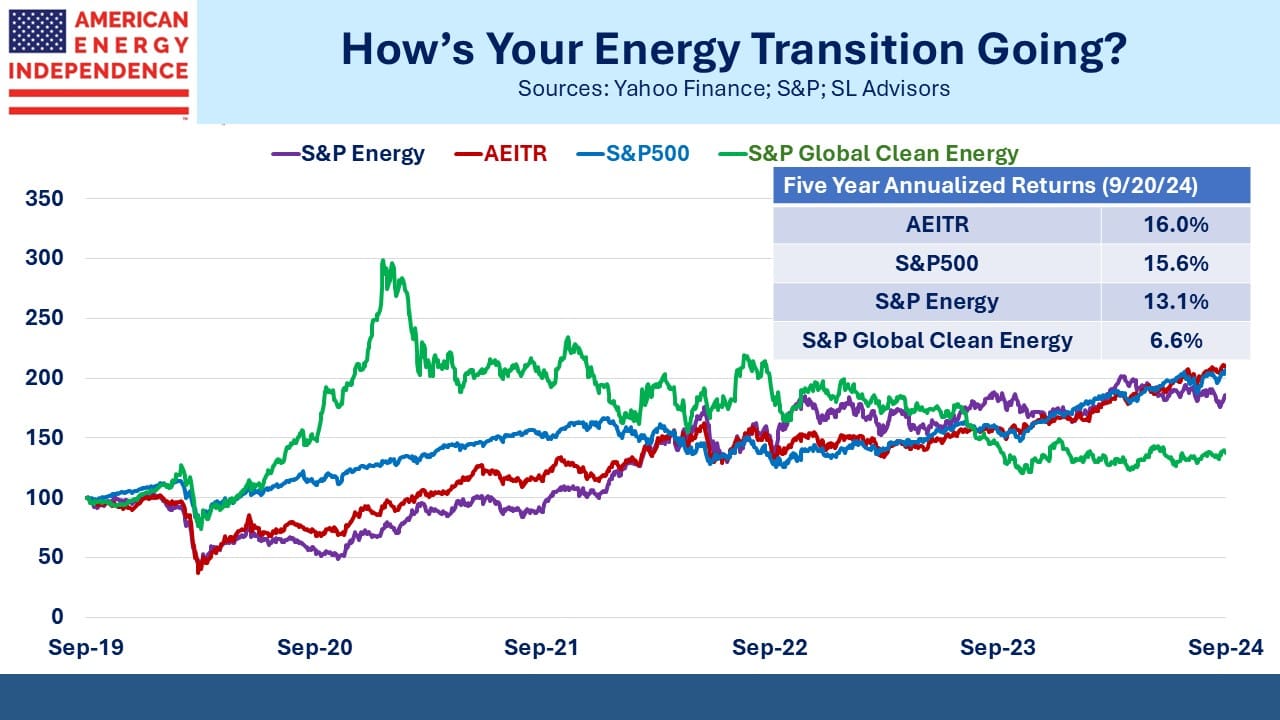 AMERICAN ENERGY INDEPENDENCE

How's Your Energy Transition Going?
Sources: Yahoo Finance; S&P; SL Advisors

S&P Energy AEITR S&P500 S&P Global Clean Energy

| Five Year Annualized Returns (9/20/24) | |
|---|---|
| AEITR | 16.0% |
| S&P500 | 15.6% |
| S&P Energy | 13.1% |
| S&P Global Clean Energy | 6.6% |

350
300
250
200
150
100
50
0

Sep-19 Sep-20 Sep-21 Sep-22 Sep-23 Sep-24